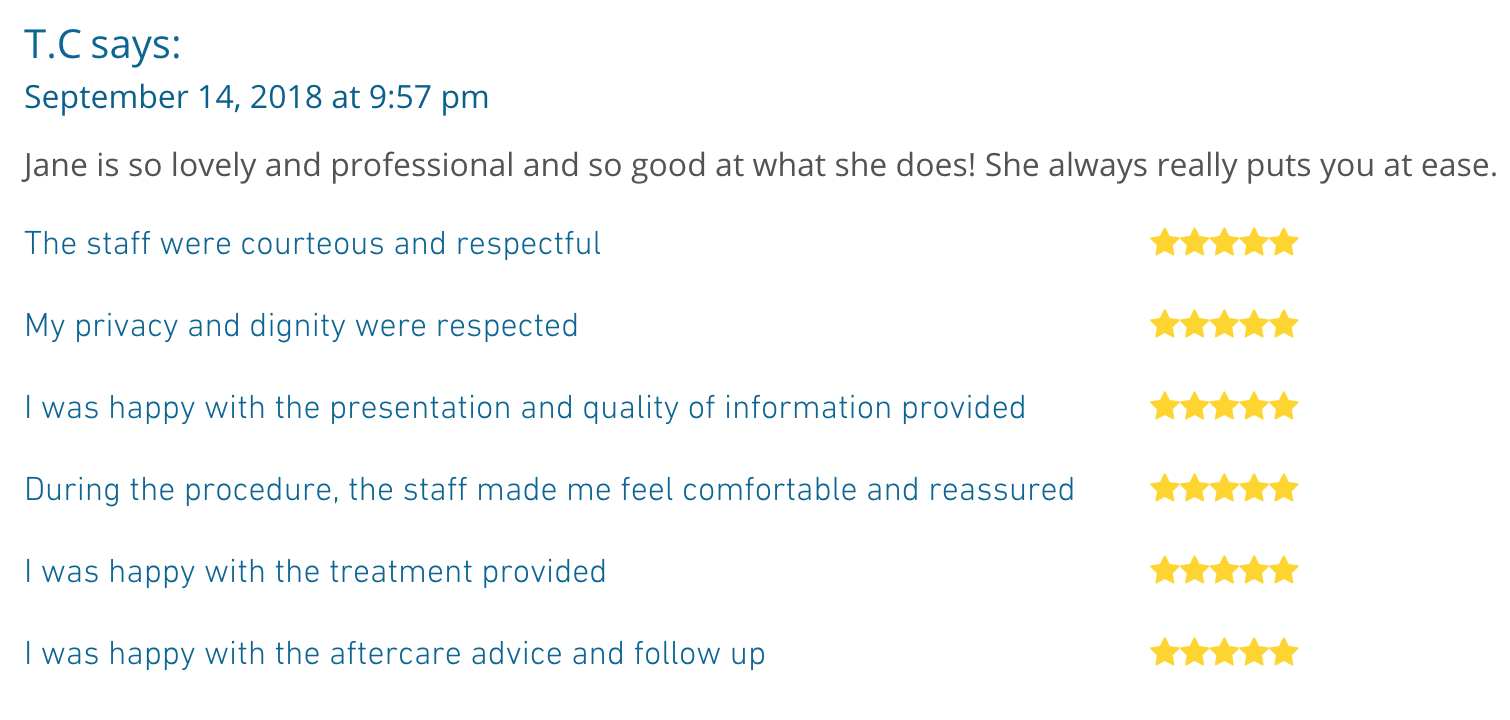 T.C says:
September 14, 2018 at 9:57 pm

Jane is so lovely and professional and so good at what she does! She always really puts you at ease.

The staff were courteous and respectful

My privacy and dignity were respected

I was happy with the presentation and quality of information provided

During the procedure, the staff made me feel comfortable and reassured

I was happy with the treatment provided

I was happy with the aftercare advice and follow up